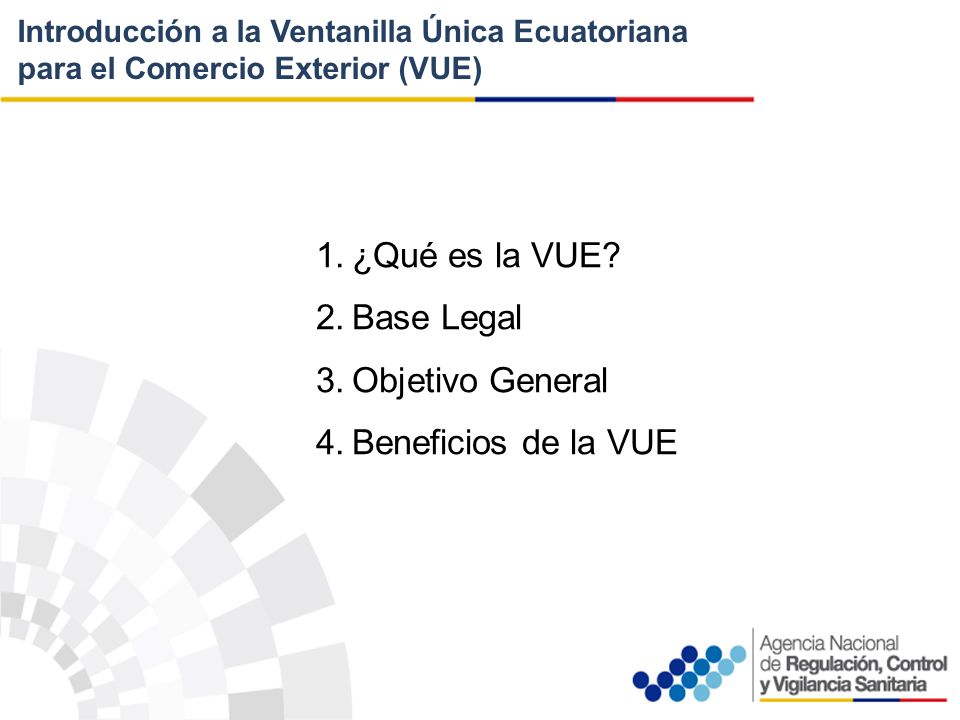 Introducción a la Ventanilla Única Ecuatoriana para el Comercio Exterior (VUE)

1. ¿Qué es la VUE?
2. Base Legal
3. Objetivo General
4. Beneficios de la VUE

Agencia Nacional de Regulación, Control y Vigilancia Sanitaria